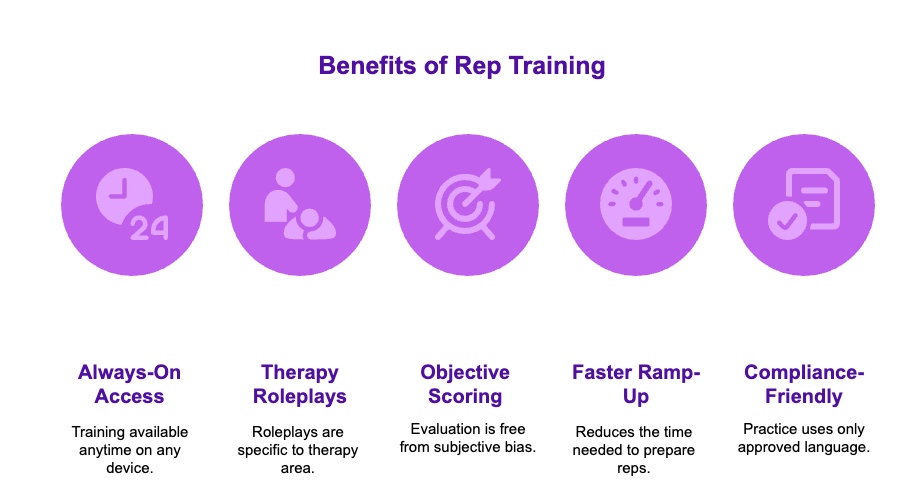 Benefits of Rep Training

24

Always-On Access

Training available anytime on any device.

Therapy Roleplays

Roleplays are specific to therapy area.

Objective Scoring

Evaluation is free from subjective bias.

Faster Ramp-Up

Reduces the time needed to prepare reps.

Compliance-Friendly

Practice uses only approved language.